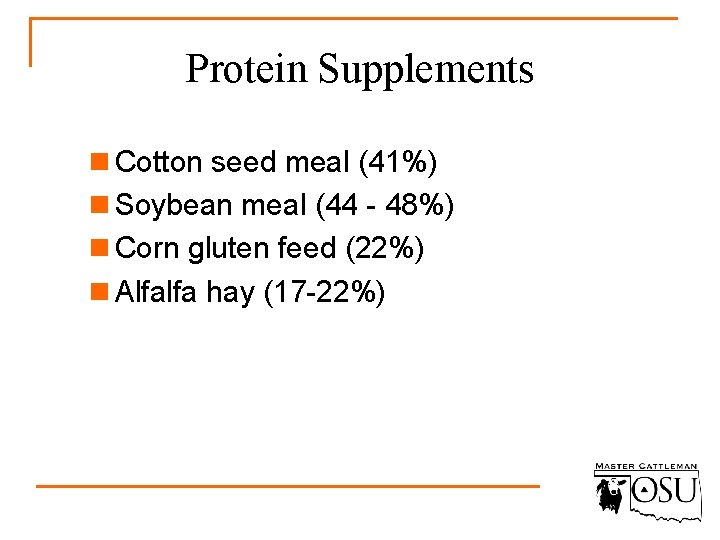 Protein Supplements

Cotton seed meal (41%)

Soybean meal (44 - 48%)

Corn gluten feed (22%)

Alfalfa hay (17-22%)

MASTER CATTLEMAN

OSU